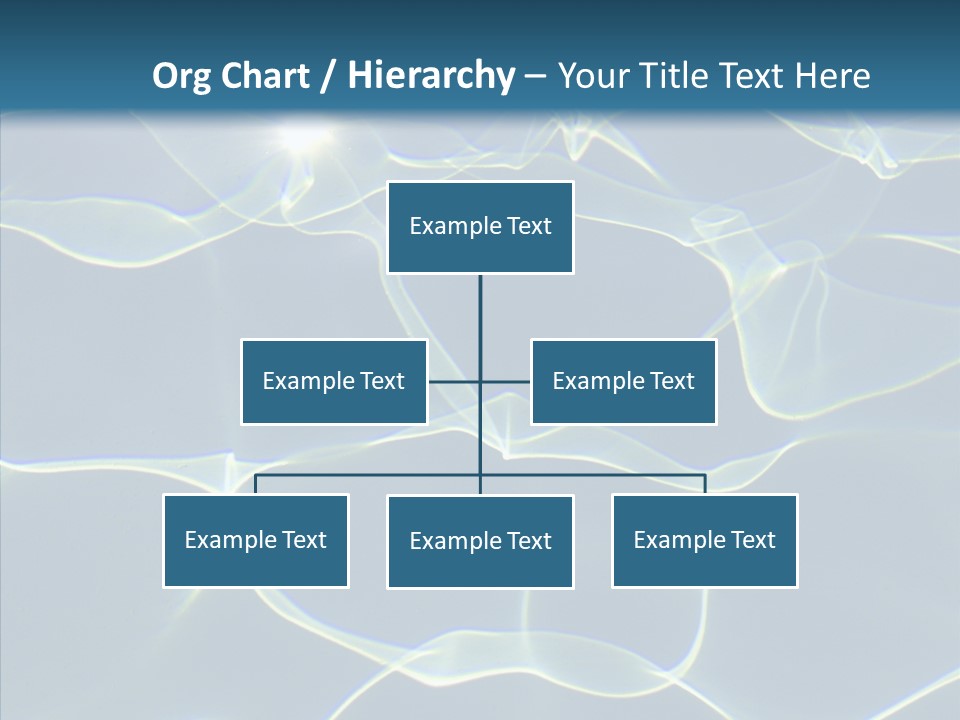 Org Chart / Hierarchy – Your Title Text Here

Example Text

Example Text

Example Text

Example Text

Example Text

Example Text